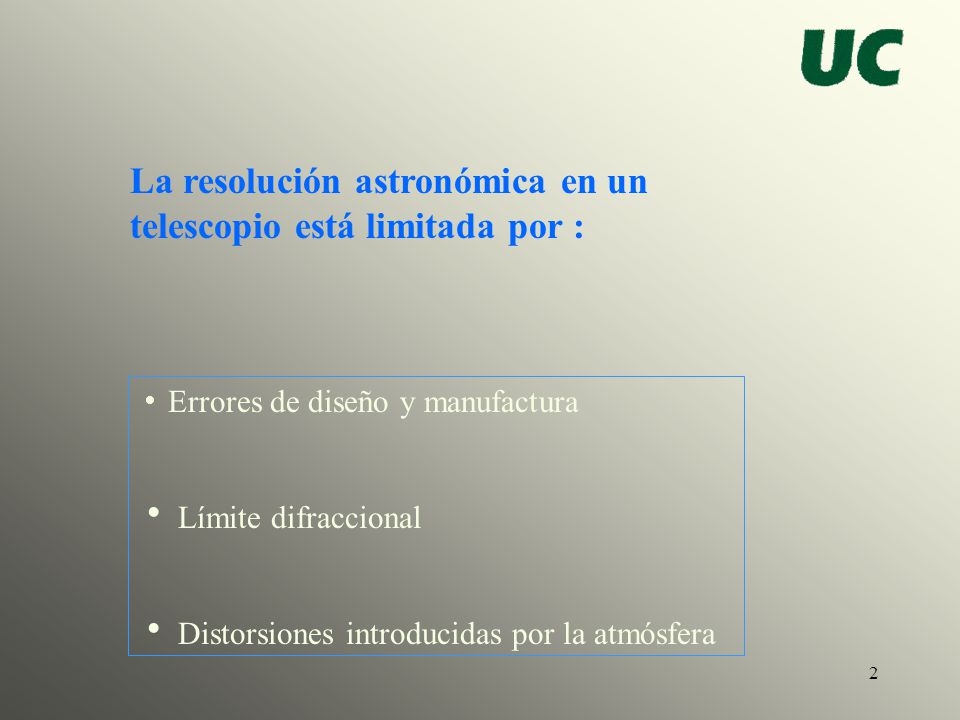 UC

La resolución astronómica en un telescopio está limitada por :

• Errores de diseño y manufactura

• Límite difraccional

• Distorsiones introducidas por la atmósfera

2